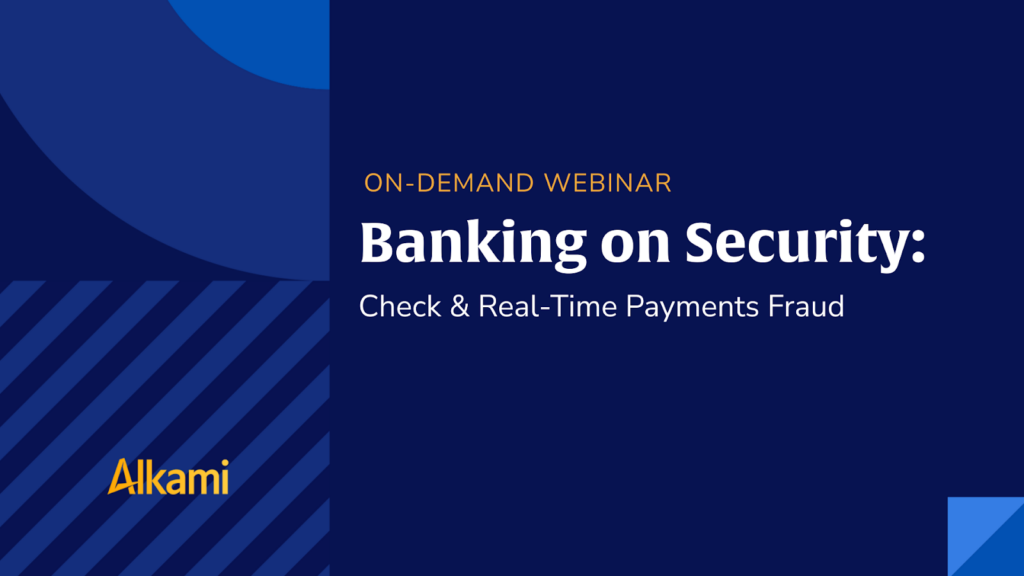 ON-DEMAND WEBINAR

Banking on Security:

Check & Real-Time Payments Fraud

Alkami